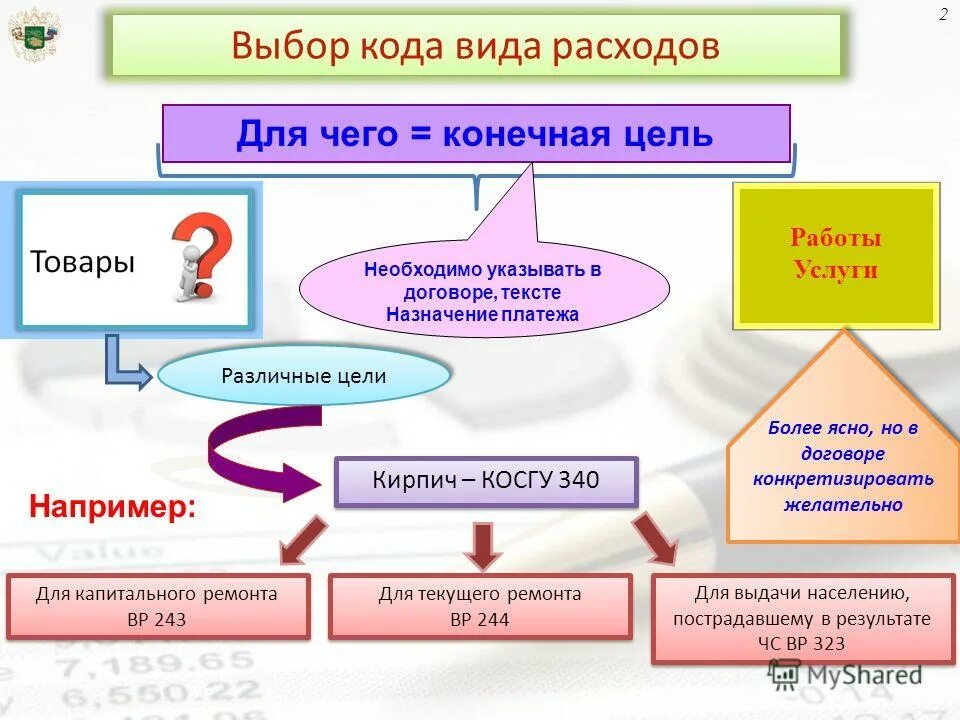 2

Выбор кода вида расходов

Для чего = конечная цель

Товары

Необходимо указывать в договоре, тексте Назначение платежа

Работы Услуги

Различные цели

Более ясно, но в договоре конкретизировать желательно

Например:

Кирпич – КОСГУ 340

Для капитального ремонта ВР 243

Для текущего ремонта ВР 244

Для выдачи населению, пострадавшему в результате ЧС ВР 323

Value

7,189.65

6,550.22

MyShared